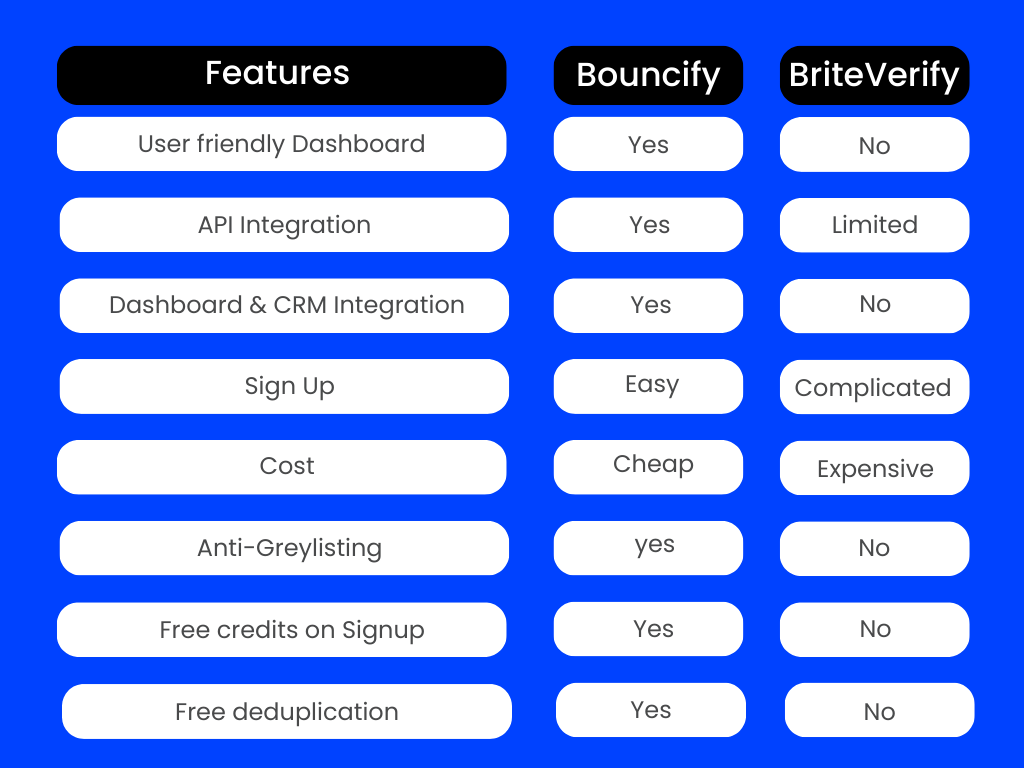 | Features | Bouncify | BriteVerify |
|---|---|---|
| User friendly Dashboard | Yes | No |
| API Integration | Yes | Limited |
| Dashboard & CRM Integration | Yes | No |
| Sign Up | Easy | Complicated |
| Cost | Cheap | Expensive |
| Anti-Greylisting | yes | No |
| Free credits on Signup | Yes | No |
| Free deduplication | Yes | No |